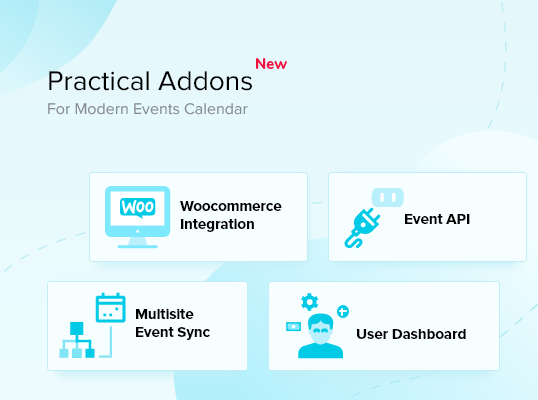 Practical Addons New
For Modern Events Calendar

Woo

Woocommerce Integration

Event API

Multisite Event Sync

User Dashboard